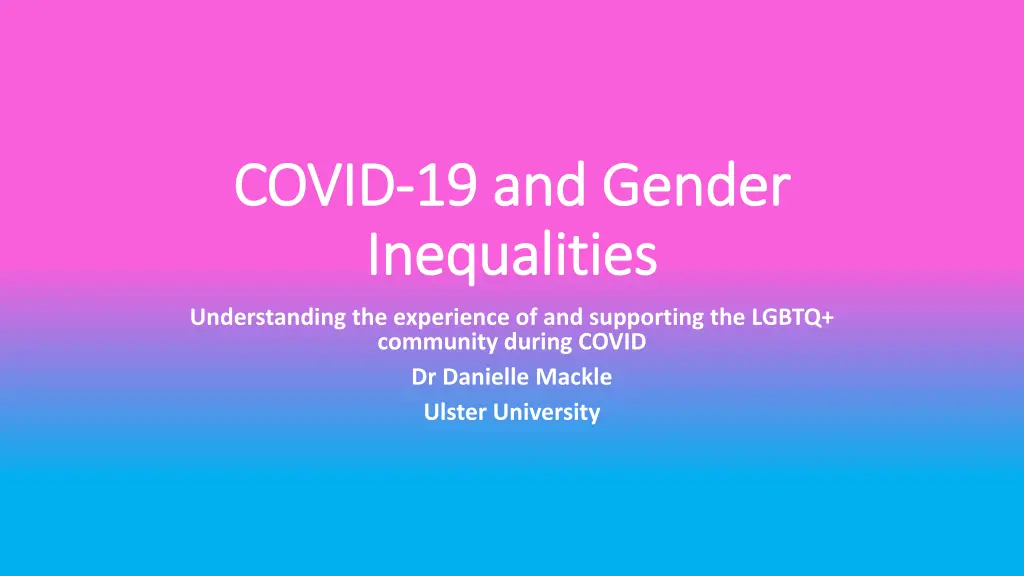 COVID-19 and Gender Inequalities

Understanding the experience of and supporting the LGBTQ+ community during COVID

Dr Danielle Mackle

Ulster University